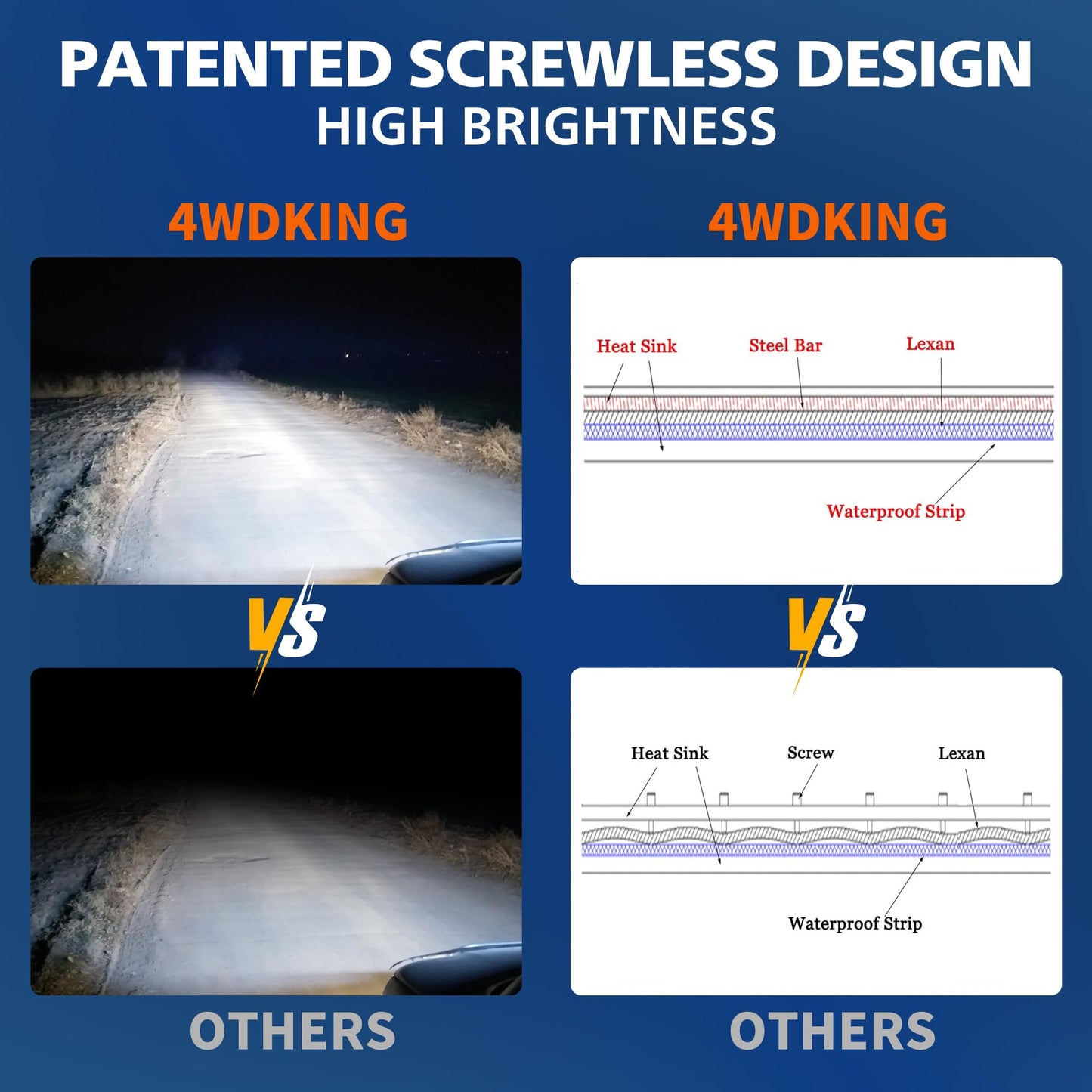 PATENTED SCREWLESS DESIGN
HIGH BRIGHTNESS

4WDKING

VS

OTHERS

4WDKING

Heat Sink
Steel Bar
Lexan
Waterproof Strip

VS

Heat Sink
Screw
Lexan
Waterproof Strip

OTHERS